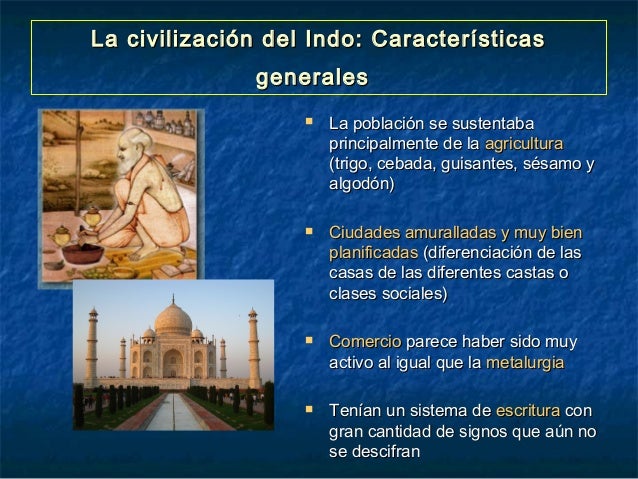 La civilización del Indo: Características generales

- La población se sustentaba principalmente de la agricultura (trigo, cebada, guisantes, sésamo y algodón)
- Ciudades amuralladas y muy bien planificadas (diferenciación de las casas de las diferentes castas o clases sociales)
- Comercio parece haber sido muy activo al igual que la metalurgia
- Tenían un sistema de escritura con gran cantidad de signos que aún no se descifran